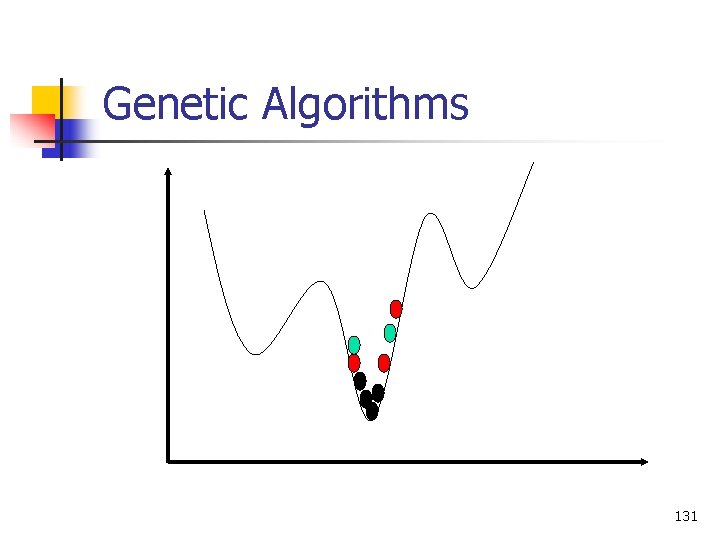 Genetic Algorithms

131